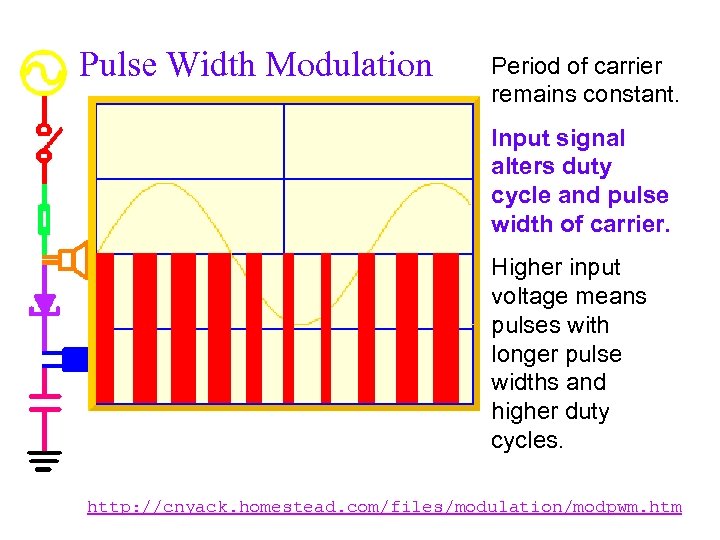 Pulse Width Modulation

Period of carrier remains constant.

Input signal alters duty cycle and pulse width of carrier.

Higher input voltage means pulses with longer pulse widths and higher duty cycles.

http://cnyack.homestead.com/files/modulation/modpwm.htm